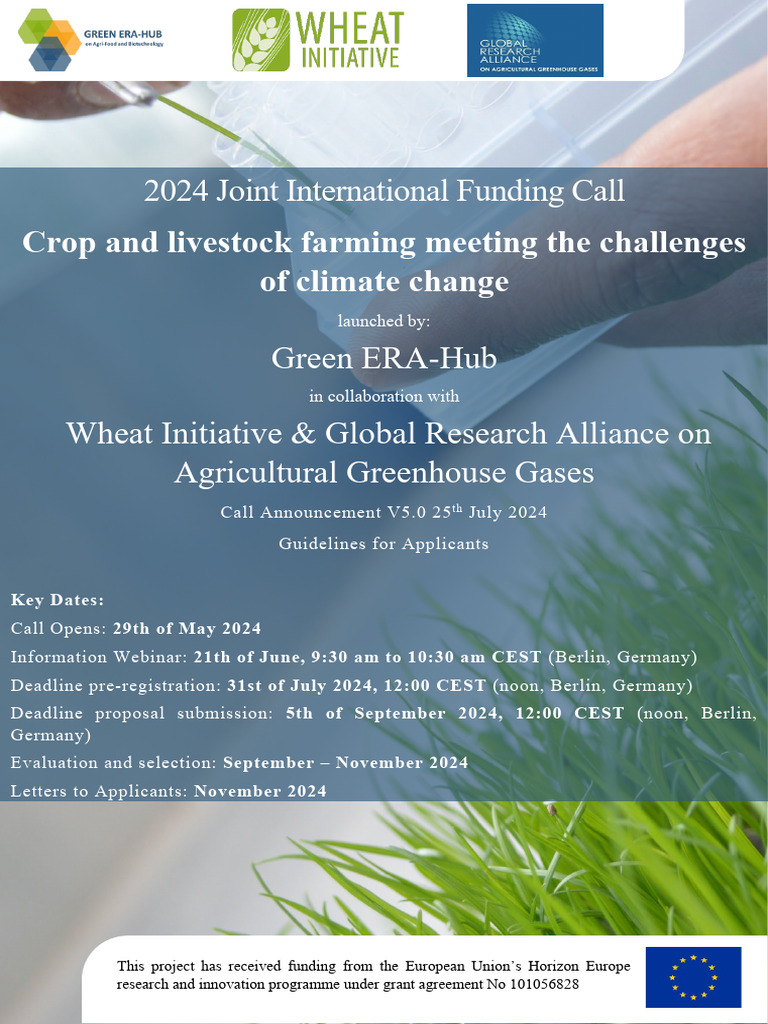 GREEN ERA-HUB
on Agri-Food and Biotechnology

WHEAT INITIATIVE

GLOBAL RESEARCH ALLIANCE
ON AGRICULTURAL GREENHOUSE GASES

2024 Joint International Funding Call

Crop and livestock farming meeting the challenges of climate change

launched by:

Green ERA-Hub

in collaboration with

Wheat Initiative & Global Research Alliance on Agricultural Greenhouse Gases

Call Announcement V5.0 25$^{th}$ July 2024

Guidelines for Applicants

Key Dates:

Call Opens: 29th of May 2024

Information Webinar: 21th of June, 9:30 am to 10:30 am CEST (Berlin, Germany)

Deadline pre-registration: 31st of July 2024, 12:00 CEST (noon, Berlin, Germany)

Deadline proposal submission: 5th of September 2024, 12:00 CEST (noon, Berlin, Germany)

Evaluation and selection: September – November 2024

Letters to Applicants: November 2024

This project has received funding from the European Union's Horizon Europe research and innovation programme under grant agreement No 101056828